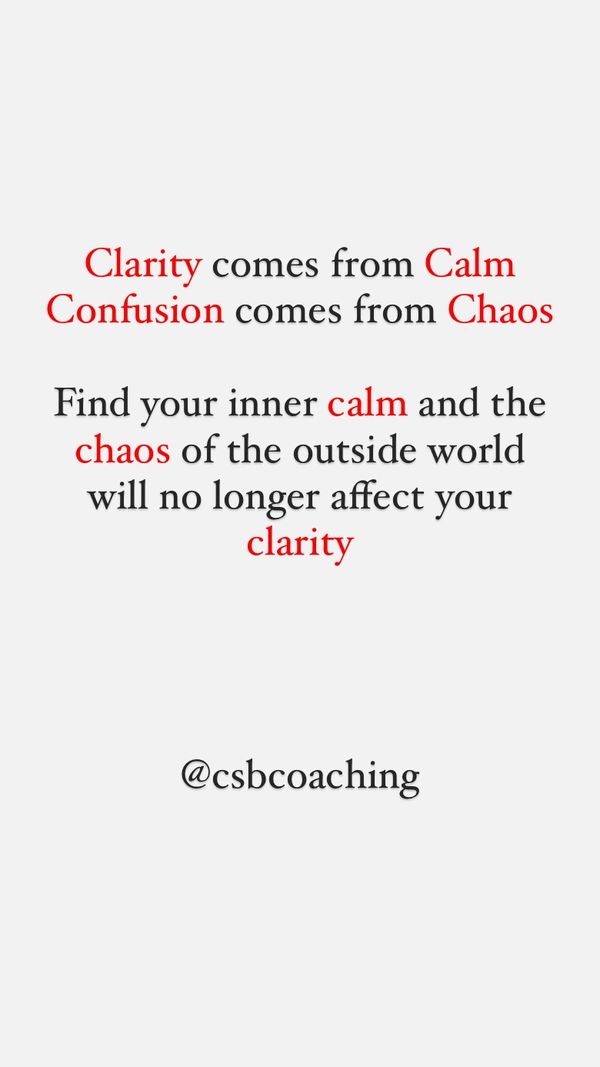 Clarity comes from Calm
Confusion comes from Chaos

Find your inner calm and the chaos of the outside world will no longer affect your clarity

@csbcoaching